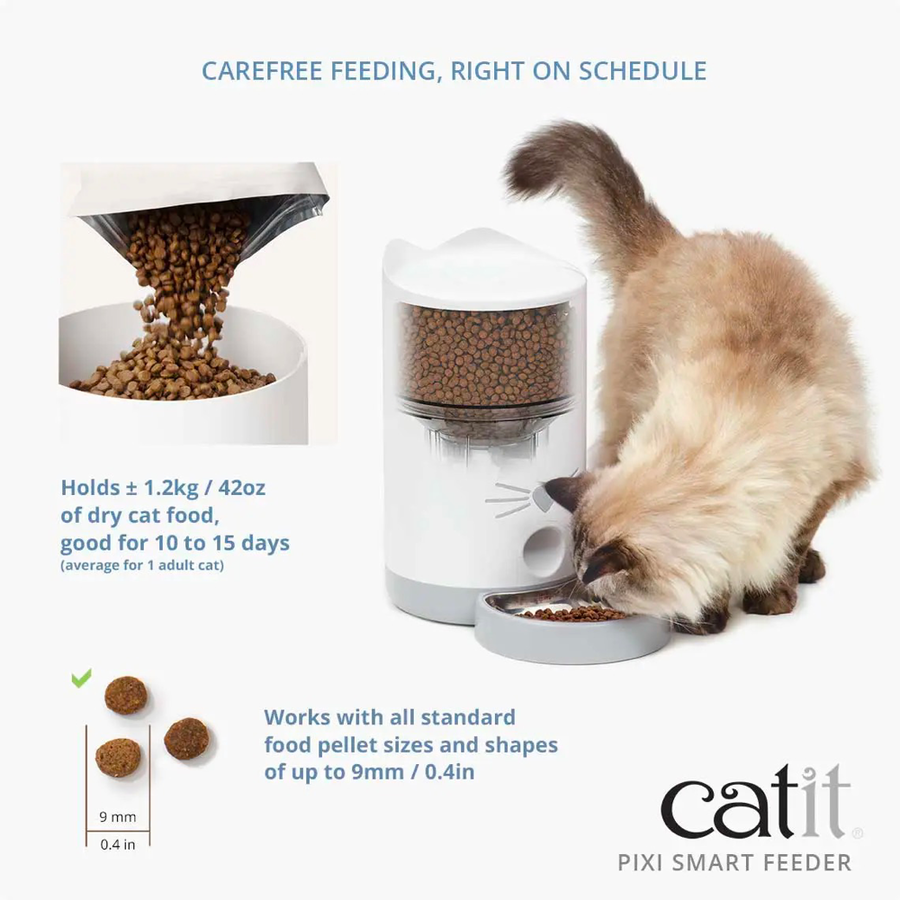 CAREFREE FEEDING, RIGHT ON SCHEDULE

Holds ± 1.2kg / 42oz of dry cat food, good for 10 to 15 days
(average for 1 adult cat)

9 mm
0.4 in

Works with all standard food pellet sizes and shapes of up to 9mm / 0.4in

catit®
PIXI SMART FEEDER